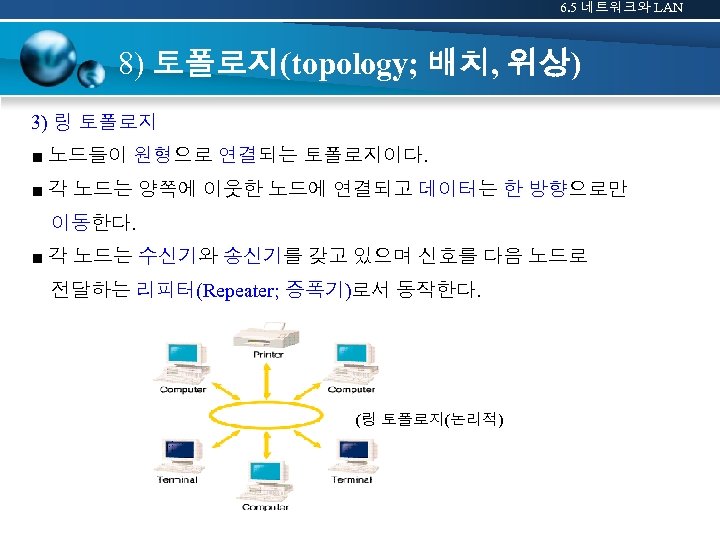 6.5 네트워크와 LAN

8) 토폴로지(topology; 배치, 위상)

3) 링 토폴로지

■ 노드들이 원형으로 연결되는 토폴로지이다.

■ 각 노드는 양쪽에 이웃한 노드에 연결되고 데이터는 한 방향으로만 이동한다.

■ 각 노드는 수신기와 송신기를 갖고 있으며 신호를 다음 노드로 전달하는 리피터(Repeater; 증폭기)로서 동작한다.

Printer

Computer

Computer

(링 토폴로지(논리적)

Terminal

Terminal

Computer